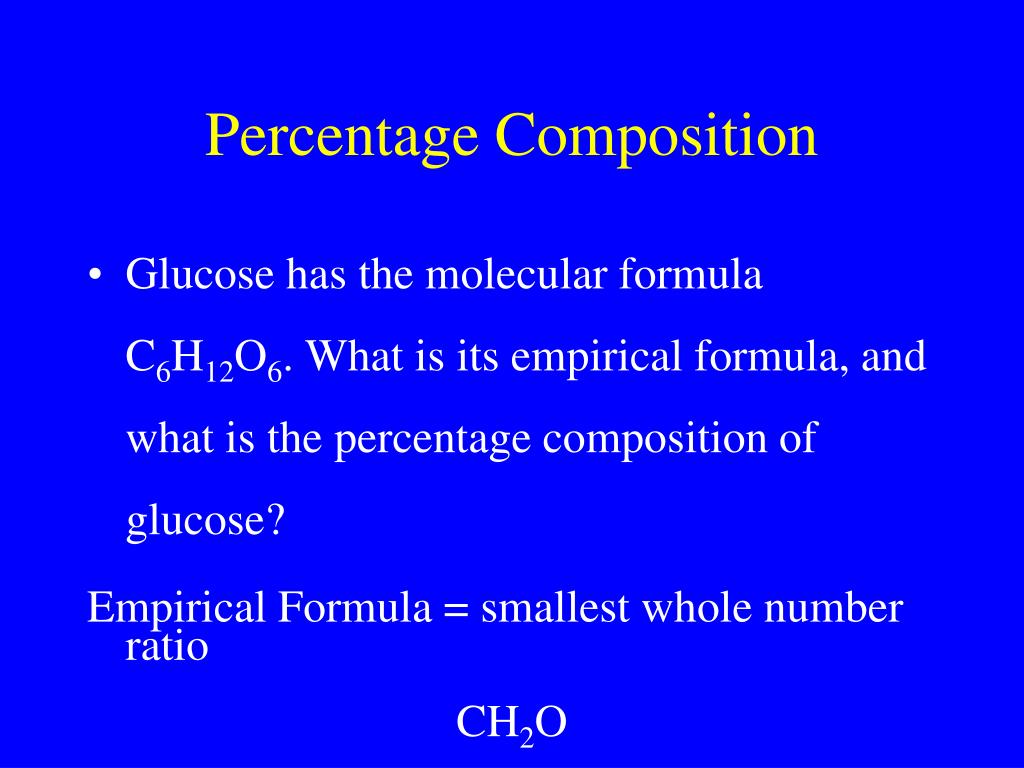 Percentage Composition

• Glucose has the molecular formula $C_6H_{12}O_6$. What is its empirical formula, and what is the percentage composition of glucose?

Empirical Formula = smallest whole number ratio

$CH_2O$